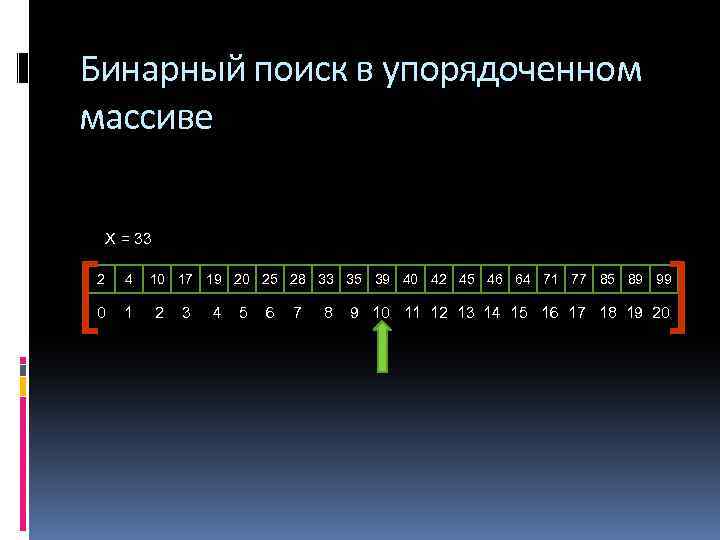 Бинарный поиск в упорядоченном массиве

X = 33

| 2 | 4 | 10 | 17 | 19 | 20 | 25 | 28 | 33 | 35 | 39 | 40 | 42 | 45 | 46 | 64 | 71 | 77 | 85 | 89 | 99 |
|---|---|---|---|---|---|---|---|---|---|---|---|---|---|---|---|---|---|---|---|---|
| 0 | 1 | 2 | 3 | 4 | 5 | 6 | 7 | 8 | 9 | 10 | 11 | 12 | 13 | 14 | 15 | 16 | 17 | 18 | 19 | 20 |